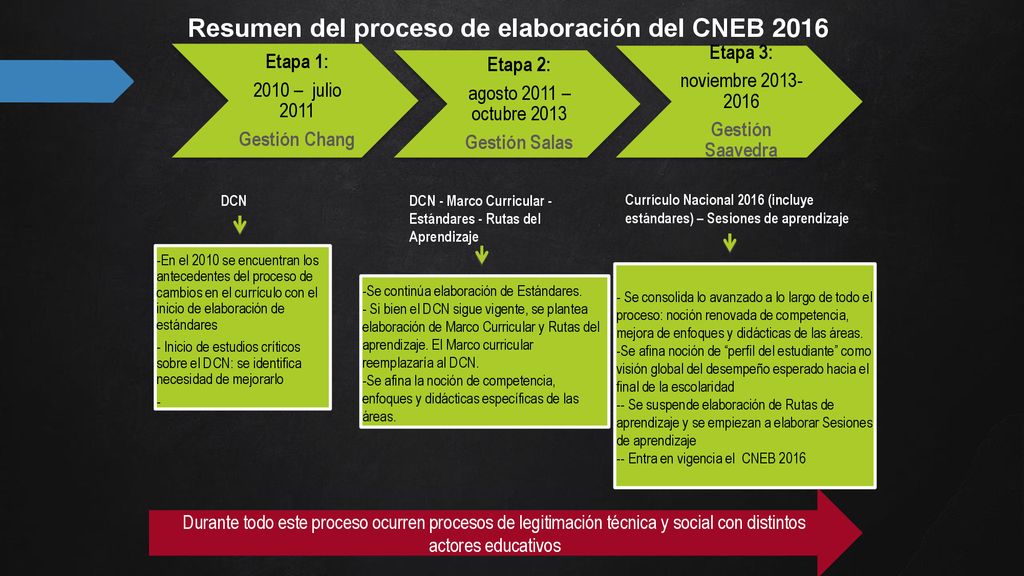 Resumen del proceso de elaboración del CNEB 2016

Etapa 1:
2010 – julio 2011
Gestión Chang

Etapa 2:
agosto 2011 – octubre 2013
Gestión Salas

Etapa 3:
noviembre 2013-2016
Gestión Saavedra

DCN

-En el 2010 se encuentran los antecedentes del proceso de cambios en el currículo con el inicio de elaboración de estándares
- Inicio de estudios críticos sobre el DCN: se identifica necesidad de mejorarlo
-

DCN - Marco Curricular - Estándares - Rutas del Aprendizaje

-Se continúa elaboración de Estándares.
- Si bien el DCN sigue vigente, se plantea elaboración de Marco Curricular y Rutas del aprendizaje. El Marco curricular reemplazaría al DCN.
-Se afina la noción de competencia, enfoques y didácticas específicas de las áreas.

Currículo Nacional 2016 (incluye estándares) – Sesiones de aprendizaje

- Se consolida lo avanzado a lo largo de todo el proceso: noción renovada de competencia, mejora de enfoques y didácticas de las áreas.
-Se afina noción de "perfil del estudiante" como visión global del desempeño esperado hacia el final de la escolaridad
-- Se suspende elaboración de Rutas de aprendizaje y se empiezan a elaborar Sesiones de aprendizaje
-- Entra en vigencia el CNEB 2016

Durante todo este proceso ocurren procesos de legitimación técnica y social con distintos actores educativos